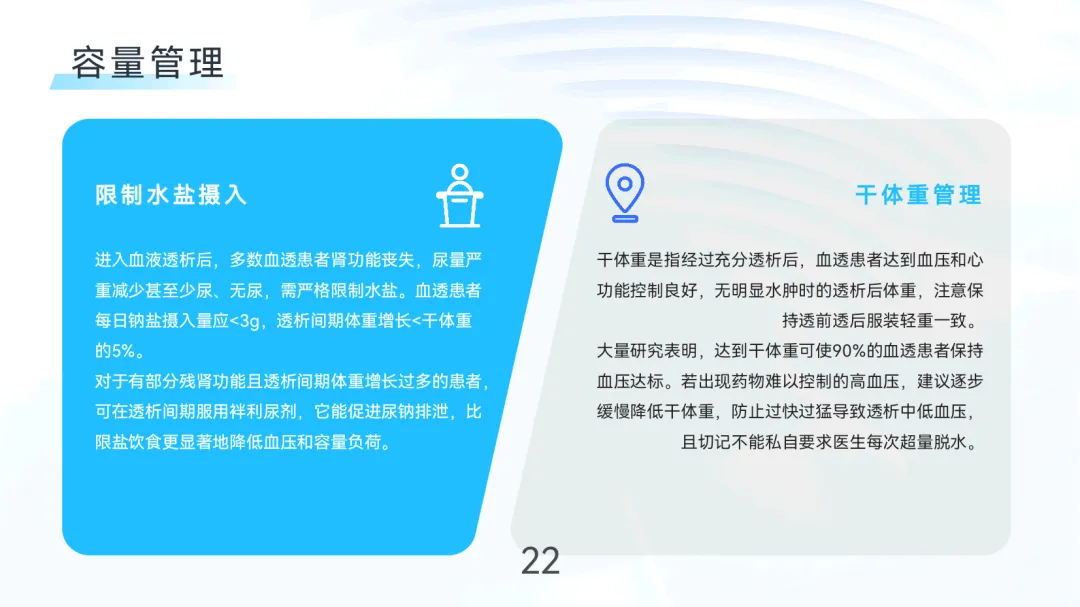 容量管理

限制水盐摄入

进入血液透析后，多数血透患者肾功能丧失，尿量严重减少甚至少尿、无尿，需严格限制水盐。血透患者每日钠盐摄入量应<3g，透析间期体重增长<干体重的5%。

对于有部分残肾功能且透析间期体重增长过多的患者，可在透析间期服用袢利尿剂，它能促进尿钠排泄，比限盐饮食更显著地降低血压和容量负荷。

干体重管理

干体重是指经过充分透析后，血透患者达到血压和心功能控制良好，无明显水肿时的透析后体重，注意保持透前透后服装轻重一致。

大量研究表明，达到干体重可使90%的血透患者保持血压达标。若出现药物难以控制的高血压，建议逐步缓慢降低干体重，防止过快过猛导致透析中低血压，且切记不能私自要求医生每次超量脱水。

22